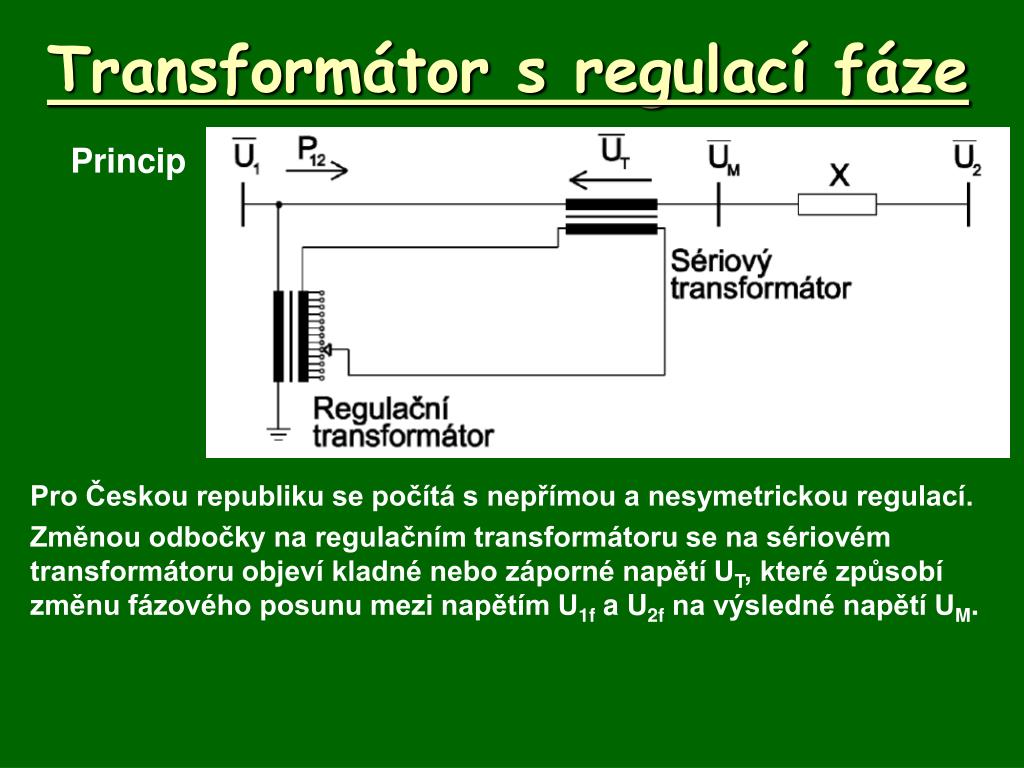 Transformátor s regulací fáze

Princip

$\overline{U}_1$ $P_{12}$ $\overline{U}_T$ $\overline{U}_M$ X $\overline{U}_2$

Sériový transformátor

Regulační transformátor

Pro Českou republiku se počítá s nepřímou a nesymetrickou regulací.

Změnou odbočky na regulačním transformátoru se na sériovém transformátoru objeví kladné nebo záporné napětí $U_T$, které způsobí změnu fázového posunu mezi napětím $U_{1f}$ a $U_{2f}$ na výsledné napětí $U_M$.